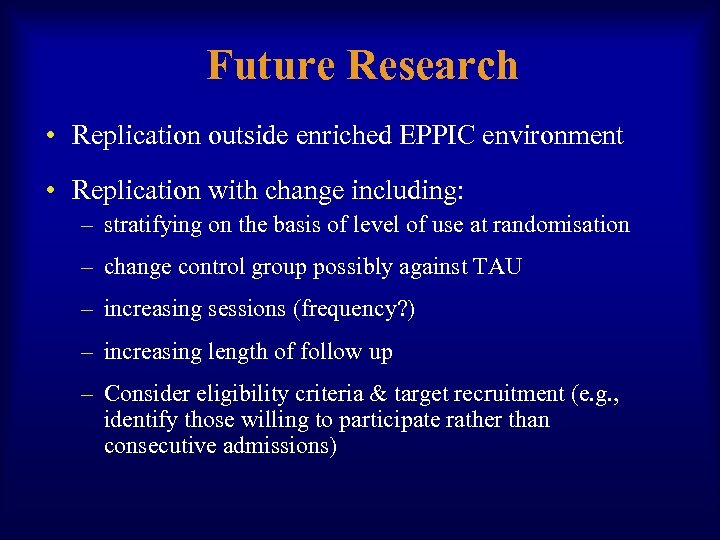 Future Research

• Replication outside enriched EPPIC environment

• Replication with change including:
– stratifying on the basis of level of use at randomisation
– change control group possibly against TAU
– increasing sessions (frequency?)
– increasing length of follow up
– Consider eligibility criteria & target recruitment (e.g., identify those willing to participate rather than consecutive admissions)